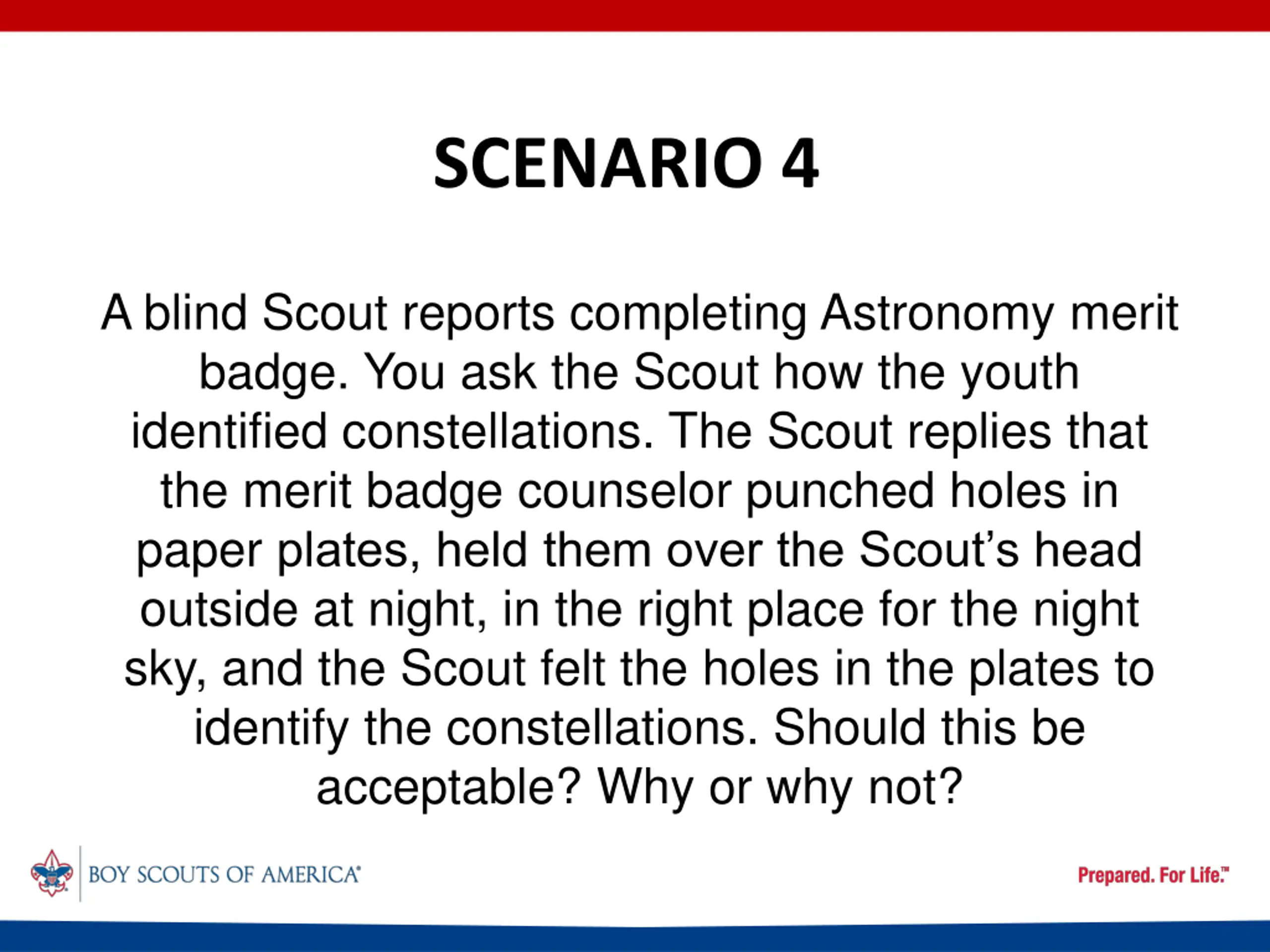 SCENARIO 4

A blind Scout reports completing Astronomy merit badge. You ask the Scout how the youth identified constellations. The Scout replies that the merit badge counselor punched holes in paper plates, held them over the Scout's head outside at night, in the right place for the night sky, and the Scout felt the holes in the plates to identify the constellations. Should this be acceptable? Why or why not?

BOY SCOUTS OF AMERICA®

Prepared. For Life.™